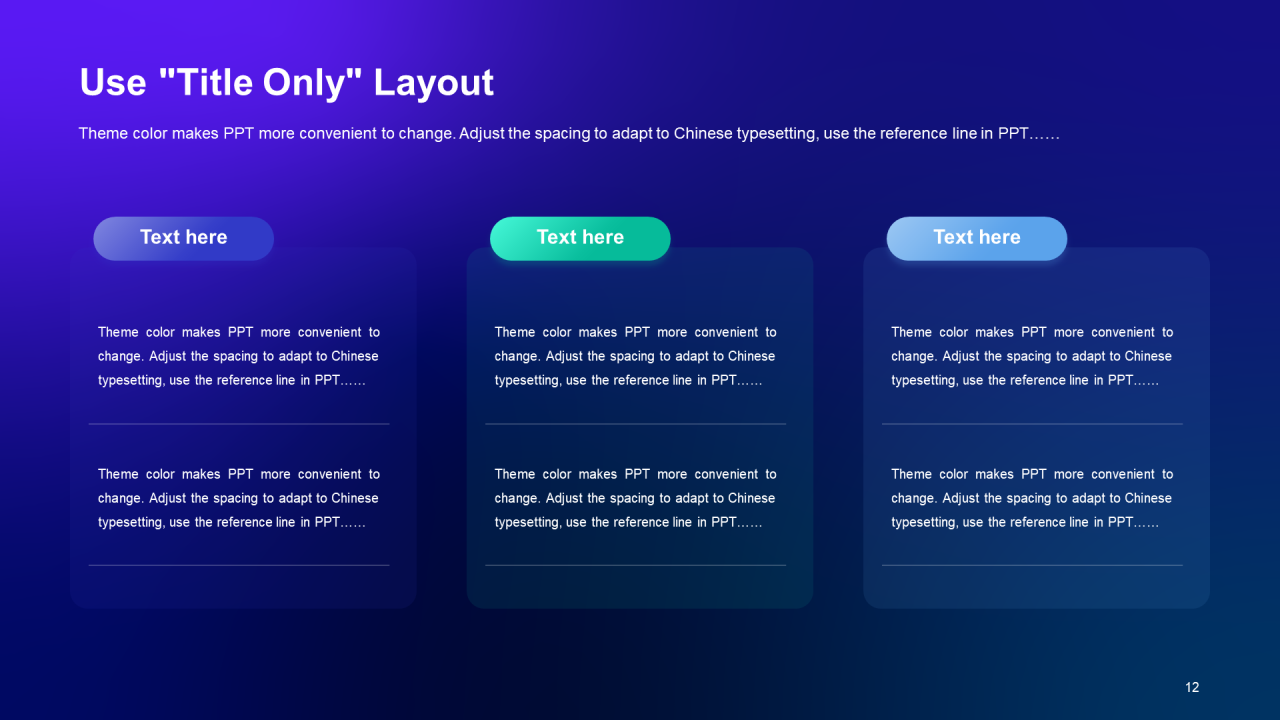 Use "Title Only" Layout

Theme color makes PPT more convenient to change. Adjust the spacing to adapt to Chinese typesetting, use the reference line in PPT……

Text here

Theme color makes PPT more convenient to change. Adjust the spacing to adapt to Chinese typesetting, use the reference line in PPT……

Theme color makes PPT more convenient to change. Adjust the spacing to adapt to Chinese typesetting, use the reference line in PPT……

Text here

Theme color makes PPT more convenient to change. Adjust the spacing to adapt to Chinese typesetting, use the reference line in PPT……

Theme color makes PPT more convenient to change. Adjust the spacing to adapt to Chinese typesetting, use the reference line in PPT……

Text here

Theme color makes PPT more convenient to change. Adjust the spacing to adapt to Chinese typesetting, use the reference line in PPT……

Theme color makes PPT more convenient to change. Adjust the spacing to adapt to Chinese typesetting, use the reference line in PPT……

12